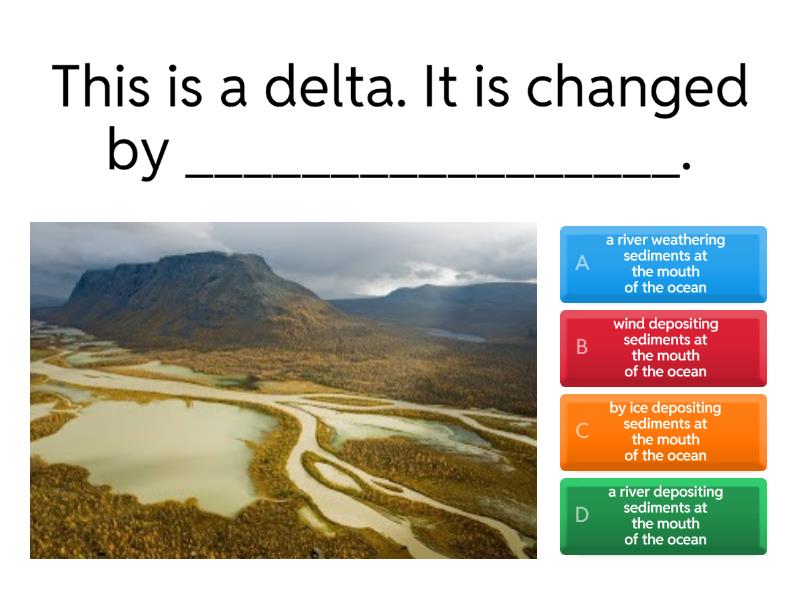 This is a delta. It is changed by ________________.

A a river weathering sediments at the mouth of the ocean

B wind depositing sediments at the mouth of the ocean

C by ice depositing sediments at the mouth of the ocean

D a river depositing sediments at the mouth of the ocean